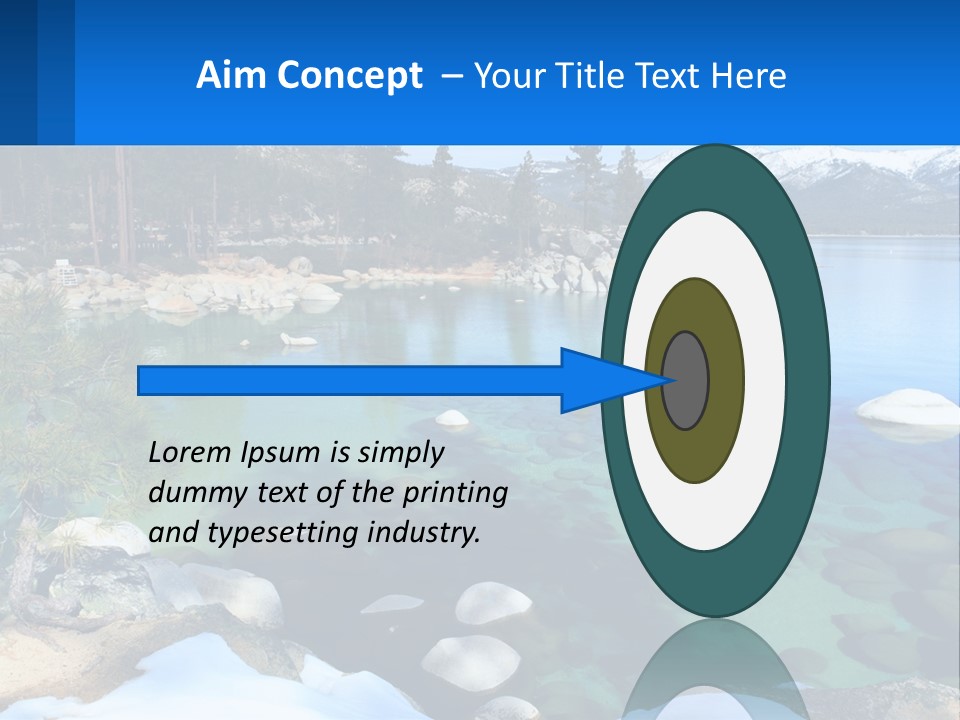 Aim Concept – Your Title Text Here

Lorem Ipsum is simply dummy text of the printing and typesetting industry.